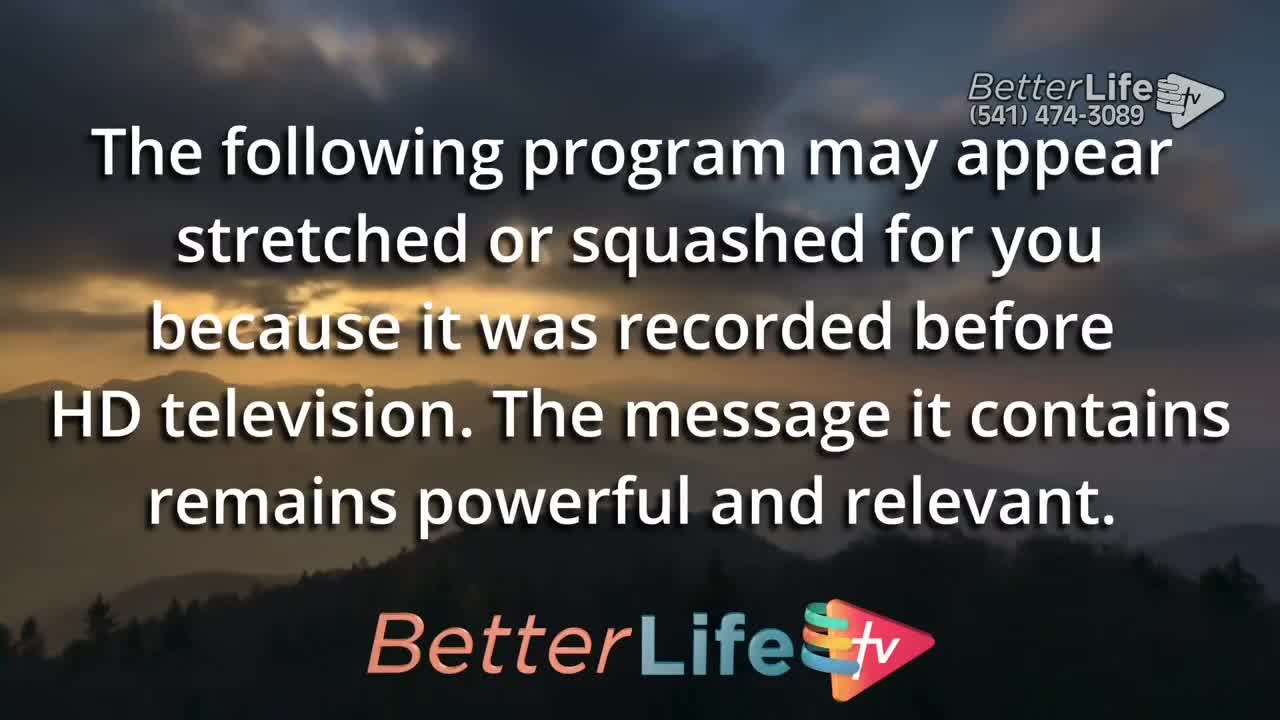 BetterLife tv
(541) 474-3089

The following program may appear stretched or squashed for you because it was recorded before HD television. The message it contains remains powerful and relevant.

BetterLife tv